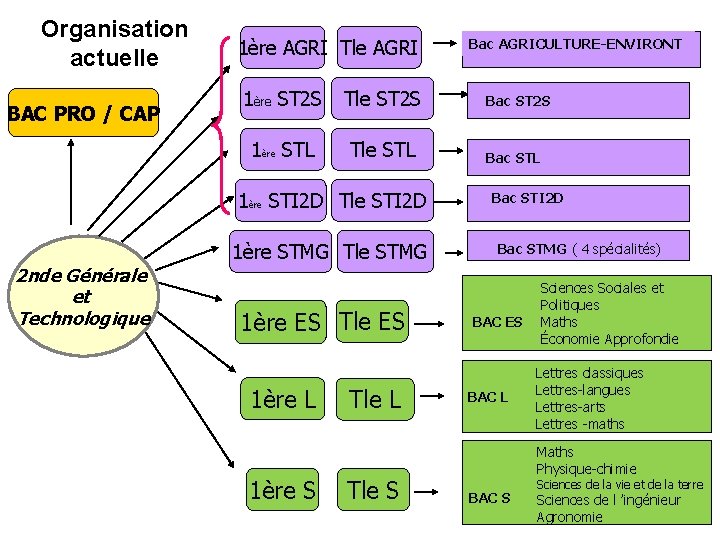 Organisation actuelle

BAC PRO / CAP

2nde Générale et Technologique

1ère AGRI
Tle AGRI
Bac AGRICULTURE-ENVIRONT

1ère ST2S
Tle ST2S
Bac ST2S

1ère STL
Tle STL
Bac STL

1ère STI2D
Tle STI2D
Bac STI2D

1ère STMG
Tle STMG
Bac STMG ( 4 spécialités)

1ère ES
Tle ES
BAC ES
Sciences Sociales et Politiques
Maths
Économie Approfondie

1ère L
Tle L
BAC L
Lettres classiques
Lettres-langues
Lettres-arts
Lettres -maths

1ère S
Tle S
BAC S
Maths
Physique-chimie
Sciences de la vie et de la terre
Sciences de l 'ingénieur
Agronomie